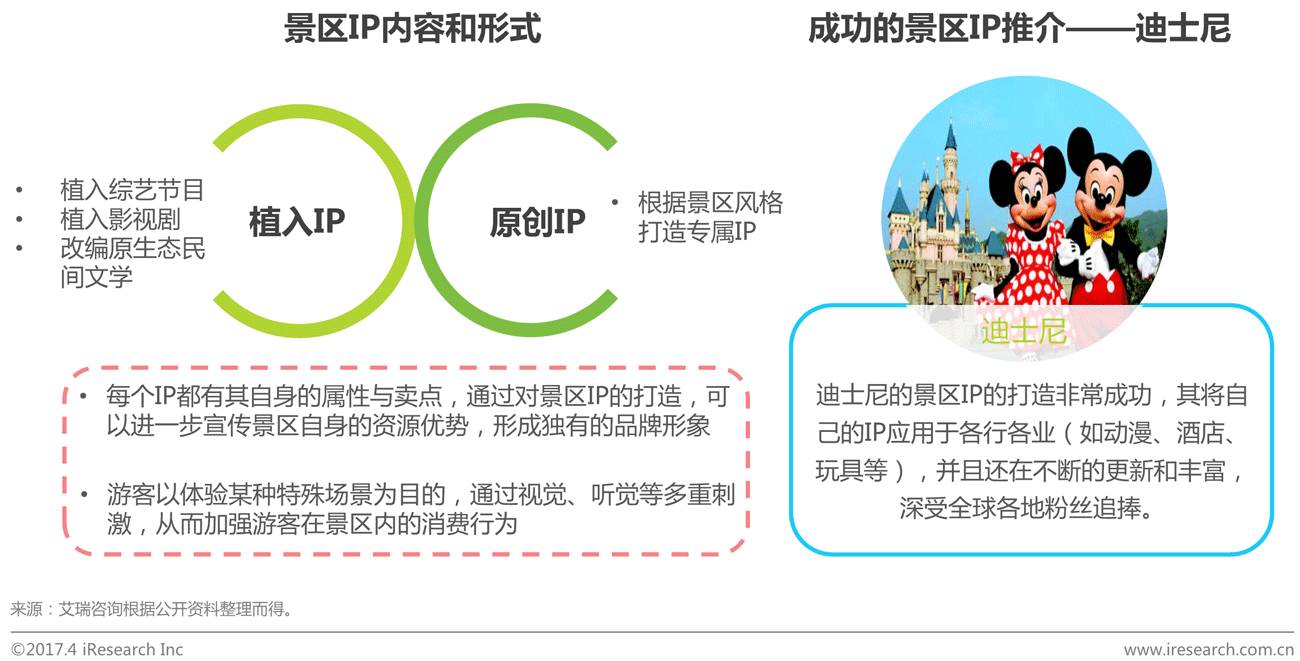 景区IP内容和形式

• 植入综艺节目
• 植入影视剧
• 改编原生态民间文学

植入IP

原创IP

• 根据景区风格打造专属IP

• 每个IP都有其自身的属性与卖点，通过对景区IP的打造，可以进一步宣传景区自身的资源优势，形成独有的品牌形象

• 游客以体验某种特殊场景为目的，通过视觉、听觉等多重刺激，从而加强游客在景区内的消费行为

成功的景区IP推介——迪士尼

迪士尼

迪士尼的景区IP的打造非常成功，其将自己的IP应用于各行各业（如动漫、酒店、玩具等），并且还在不断的更新和丰富，深受全球各地粉丝追捧。

来源：艾瑞咨询根据公开资料整理而得。

©2017.4 iResearch Inc

www.iresearch.com.cn